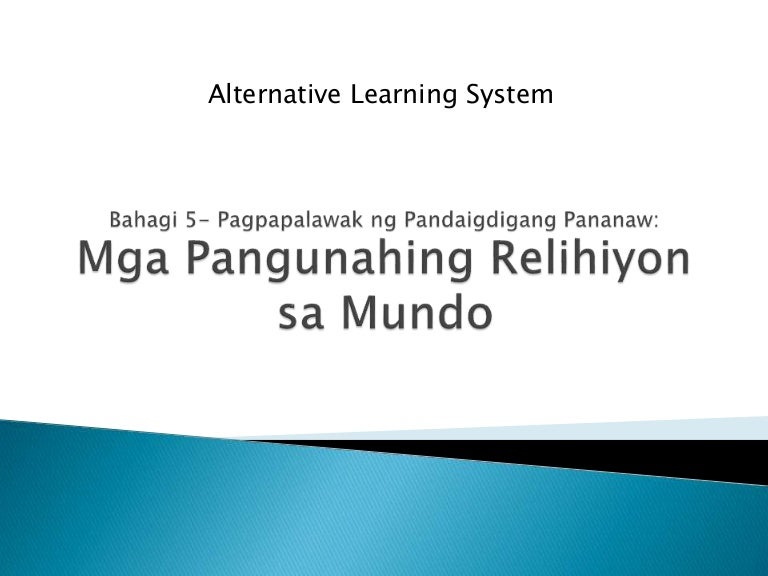 Alternative Learning System

Bahagi 5- Pagpapalawak ng Pandaigdigang Pananaw:
Mga Pangunahing Relihiyon sa Mundo